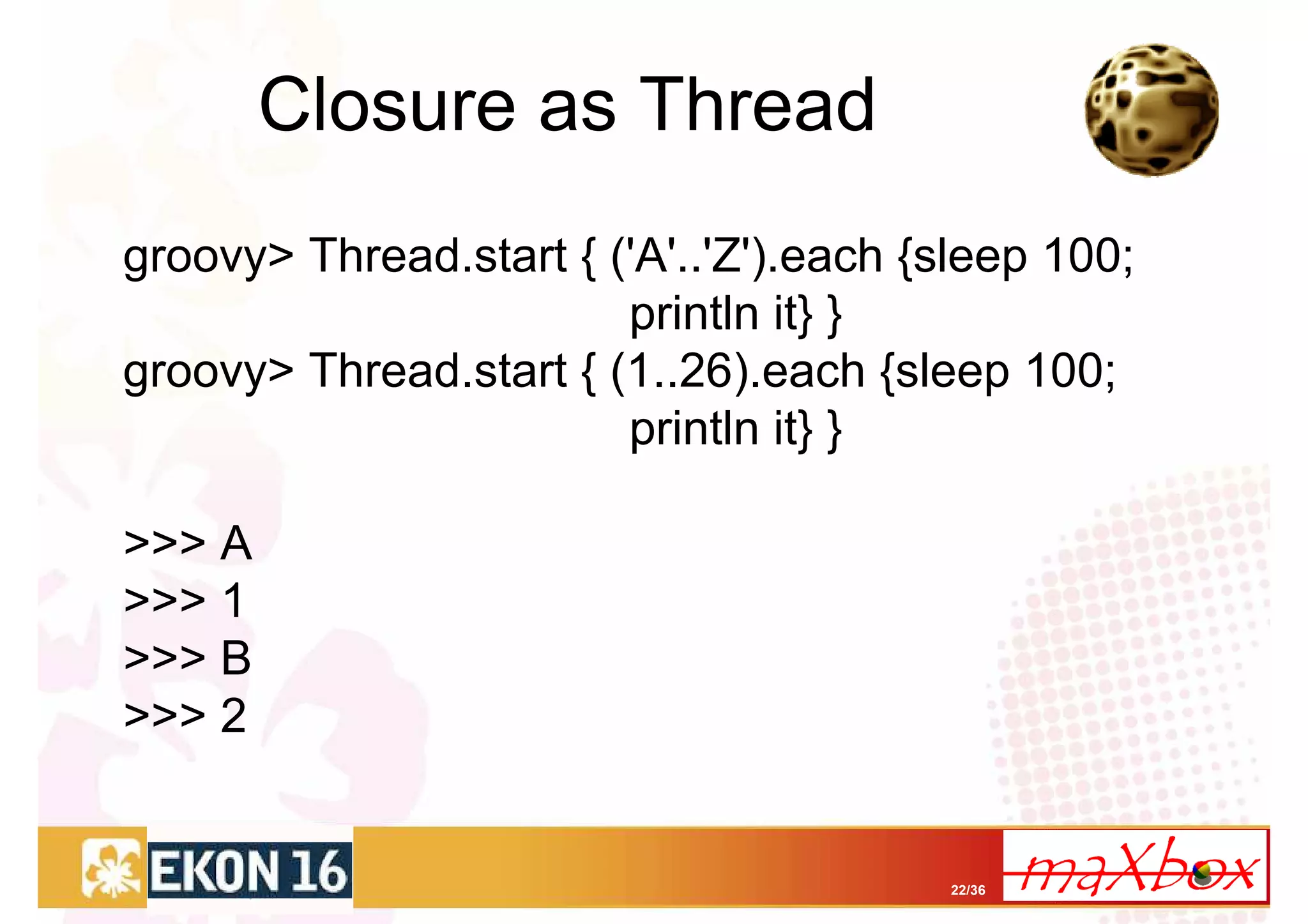 Closure as Thread

groovy> Thread.start { ('A'..'Z').each {sleep 100; println it} }
groovy> Thread.start { (1..26).each {sleep 100; println it} }

>>> A
>>> 1
>>> B
>>> 2

EKON 16

22/36

maXbox